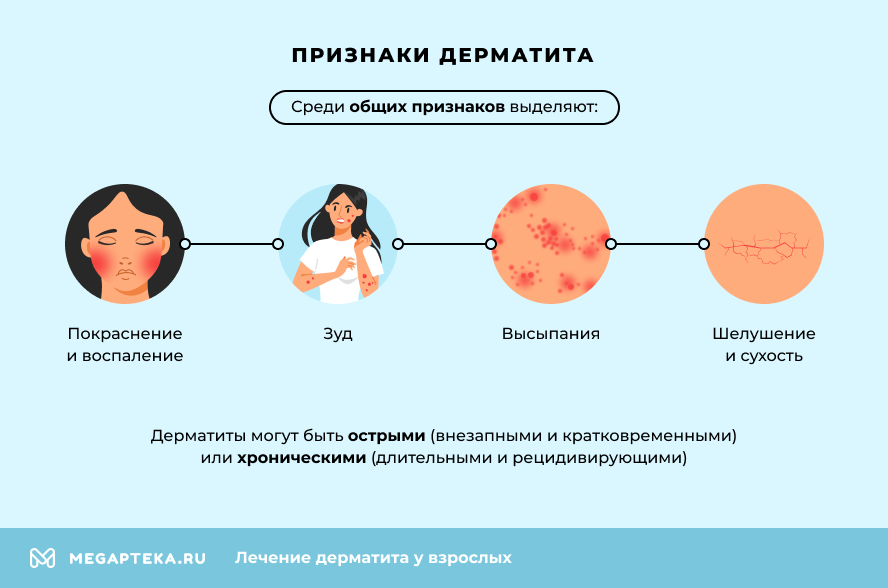 ПРИЗНАКИ ДЕРМАТИТА

Среди общих признаков выделяют:

Покраснение и воспаление

Зуд

Высыпания

Шелушение и сухость

Дерматиты могут быть острыми (внезапными и кратковременными) или хроническими (длительными и рецидивирующими)

MEGAPTEKA.RU Лечение дерматита у взрослых